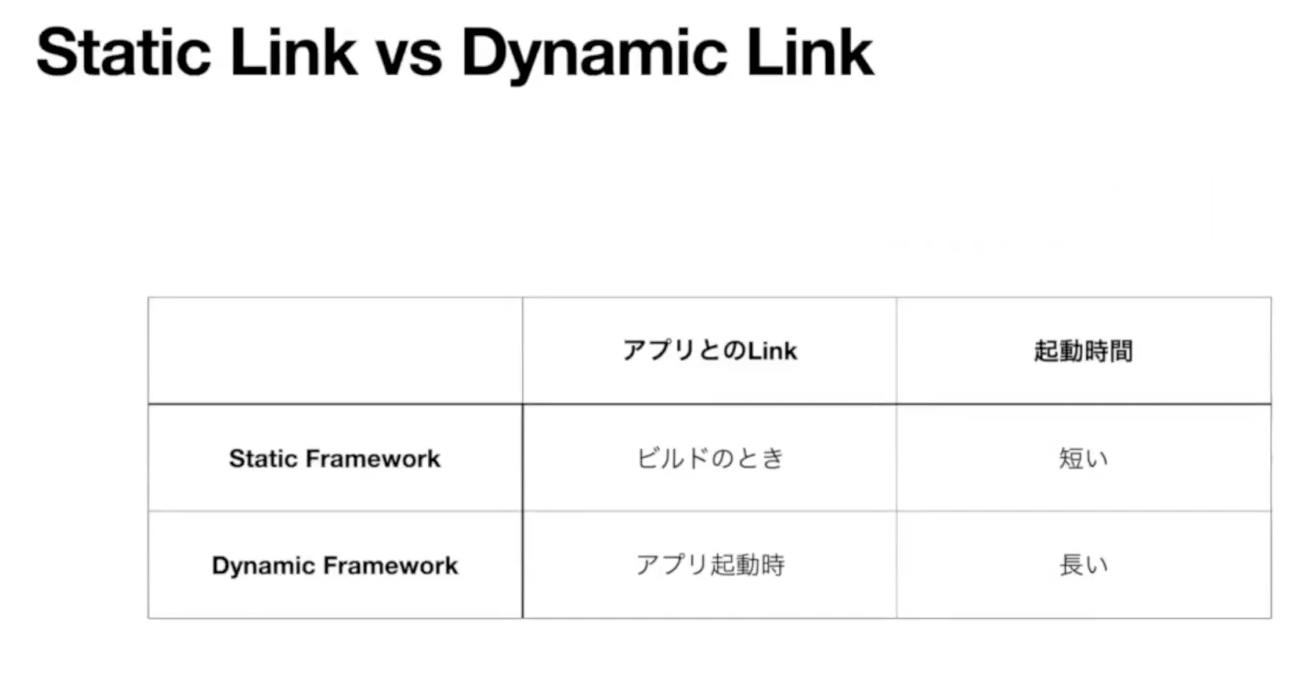 Static Link vs Dynamic Link

| | アプリとのLink | 起動時間 |
|---|---|---|
| Static Framework | ビルドのとき | 短い |
| Dynamic Framework | アプリ起動時 | 長い |